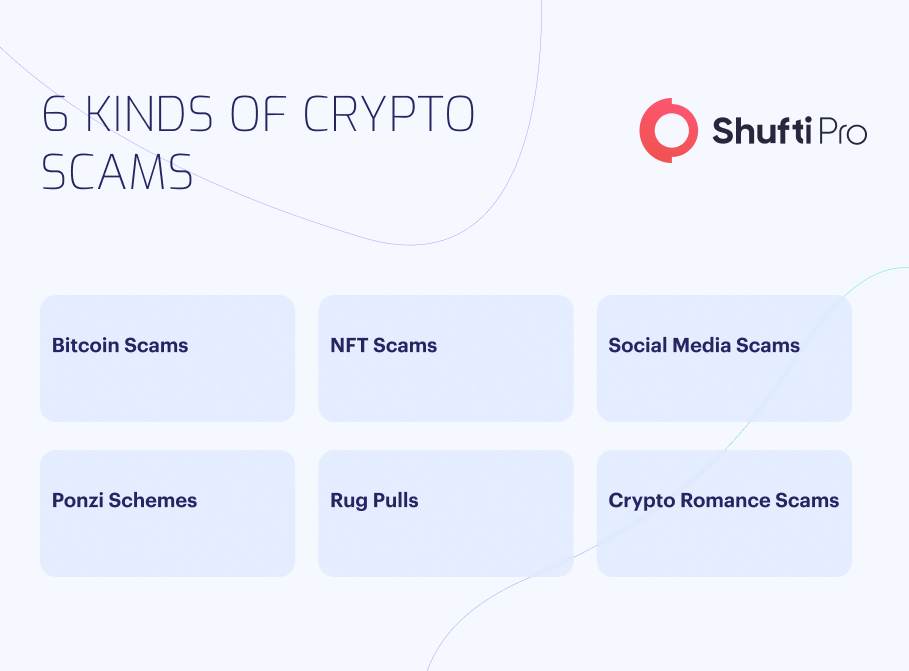 6 KINDS OF CRYPTO SCAMS

Shufti Pro

Bitcoin Scams

NFT Scams

Social Media Scams

Ponzi Schemes

Rug Pulls

Crypto Romance Scams